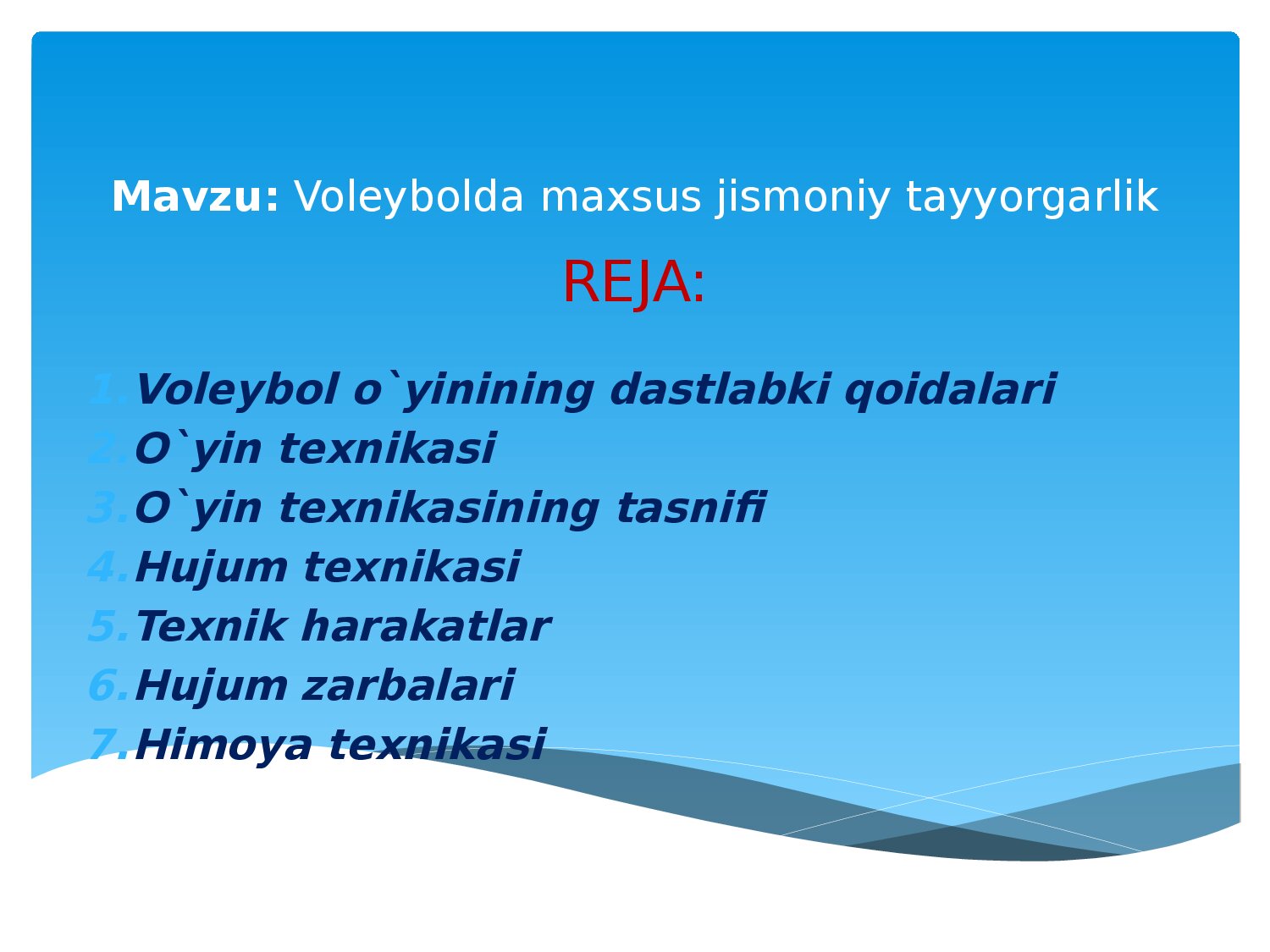 Mavzu: Voleybolda maxsus jismoniy tayyorgarlik

REJA:

1.Voleybol o`yinining dastlabki qoidalari
2.O`yin texnikasi
3.O`yin texnikasining tasnifi
4.Hujum texnikasi
5.Texnik harakatlar
6.Hujum zarbalari
7.Himoya texnikasi